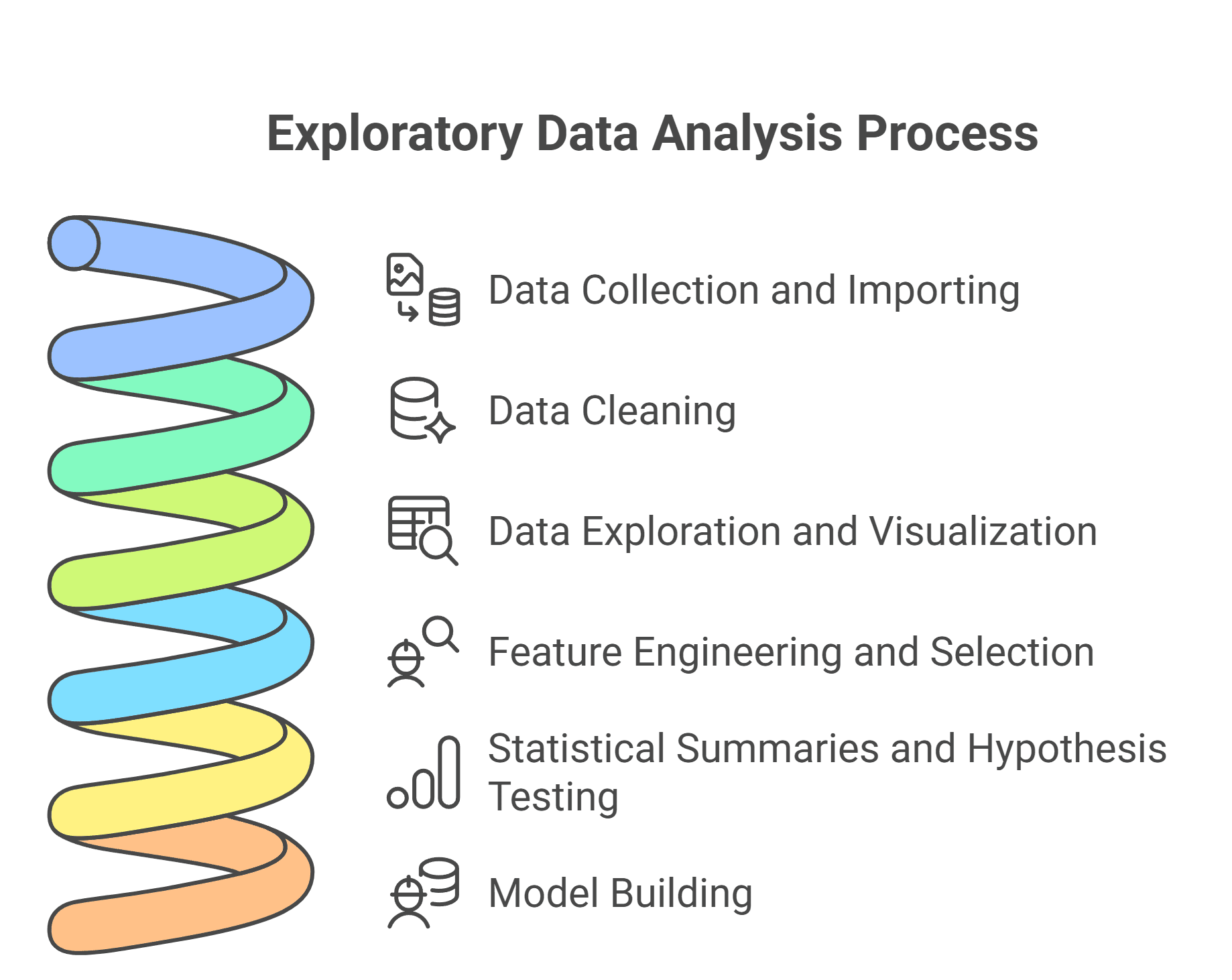 Exploratory Data Analysis Process

Data Collection and Importing

Data Cleaning

Data Exploration and Visualization

Feature Engineering and Selection

Statistical Summaries and Hypothesis Testing

Model Building